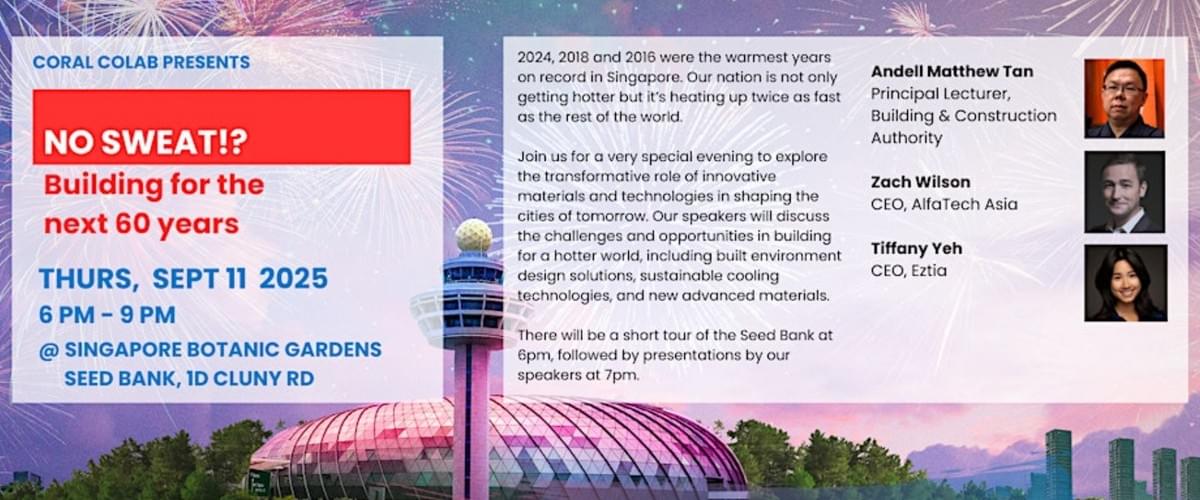 CORAL COLAB PRESENTS

NO SWEAT!?

Building for the next 60 years

THURS, SEPT 11 2025

6 PM - 9 PM

@ SINGAPORE BOTANIC GARDENS SEED BANK, 1D CLUNY RD

2024, 2018 and 2016 were the warmest years on record in Singapore. Our nation is not only getting hotter but it's heating up twice as fast as the rest of the world.

Join us for a very special evening to explore the transformative role of innovative materials and technologies in shaping the cities of tomorrow. Our speakers will discuss the challenges and opportunities in building for a hotter world, including built environment design solutions, sustainable cooling technologies, and new advanced materials.

There will be a short tour of the Seed Bank at 6pm, followed by presentations by our speakers at 7pm.

Andell Matthew Tan
Principal Lecturer, Building & Construction Authority

Zach Wilson
CEO, AlfaTech Asia

Tiffany Yeh
CEO, Eztia